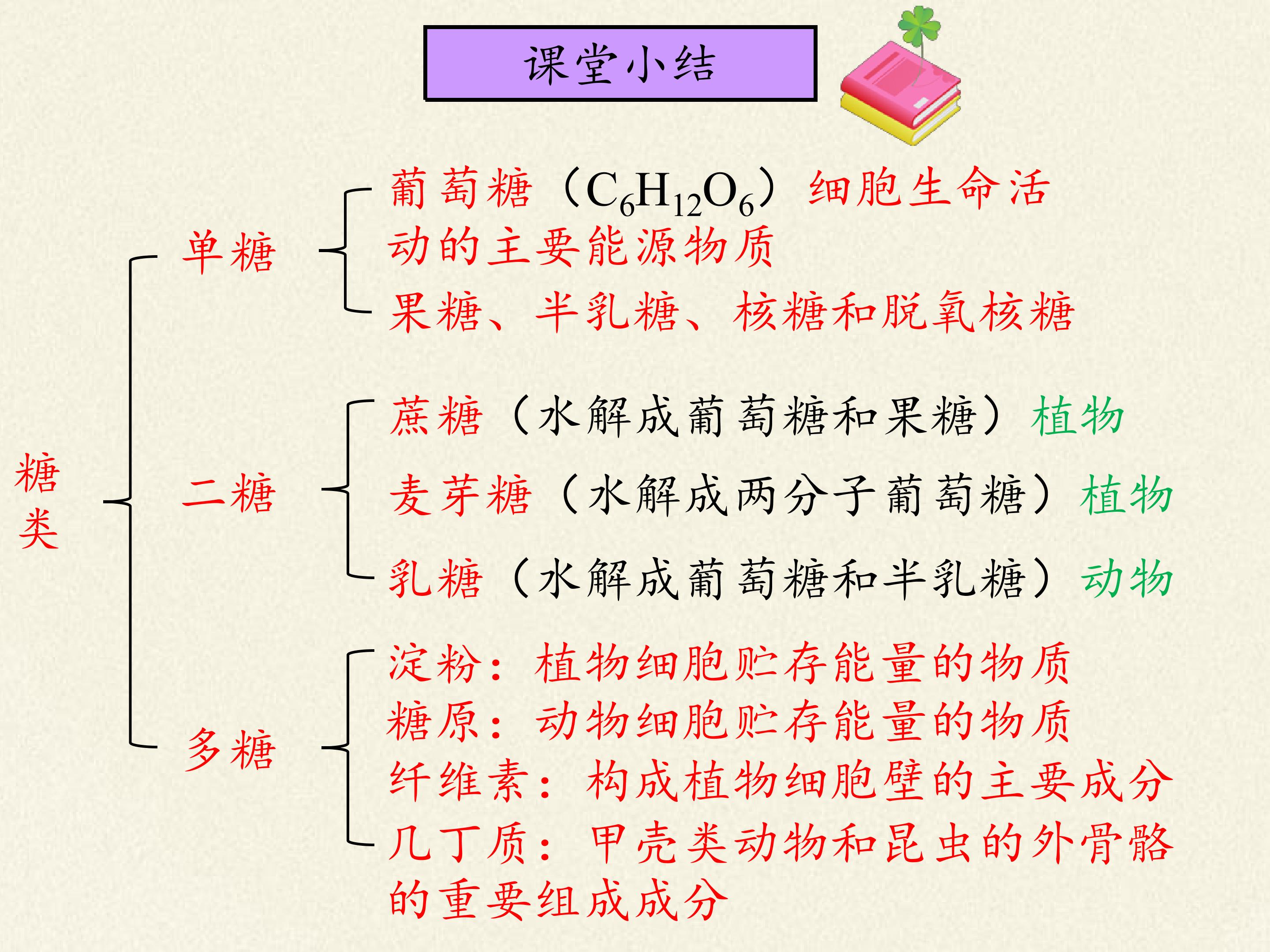 课堂小结

糖类

单糖

葡萄糖（$C_6H_{12}O_6$）细胞生命活动的主要能源物质

果糖、半乳糖、核糖和脱氧核糖

二糖

蔗糖（水解成葡萄糖和果糖）植物

麦芽糖（水解成两分子葡萄糖）植物

乳糖（水解成葡萄糖和半乳糖）动物

多糖

淀粉：植物细胞贮存能量的物质

糖原：动物细胞贮存能量的物质

纤维素：构成植物细胞壁的主要成分

几丁质：甲壳类动物和昆虫的外骨骼的重要组成成分